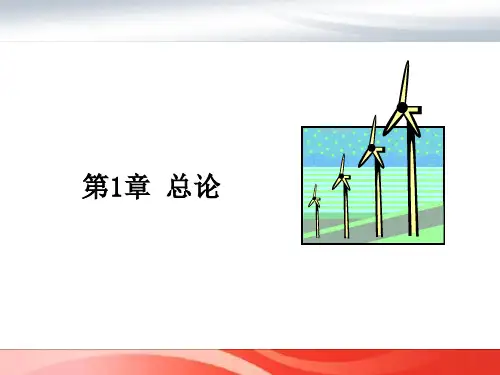 第1章 总论